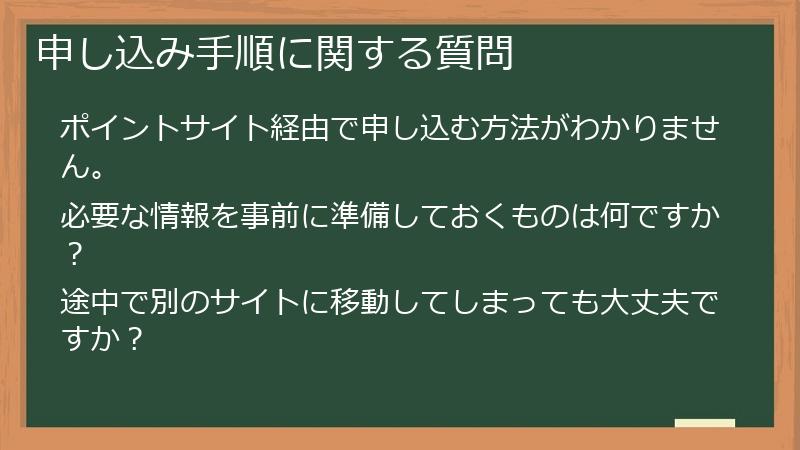 申し込み手順に関する質問

ポイントサイト経由で申し込む方法がわかりません。

必要な情報を事前に準備しておくものは何ですか？

途中で別のサイトに移動してしまっても大丈夫ですか？